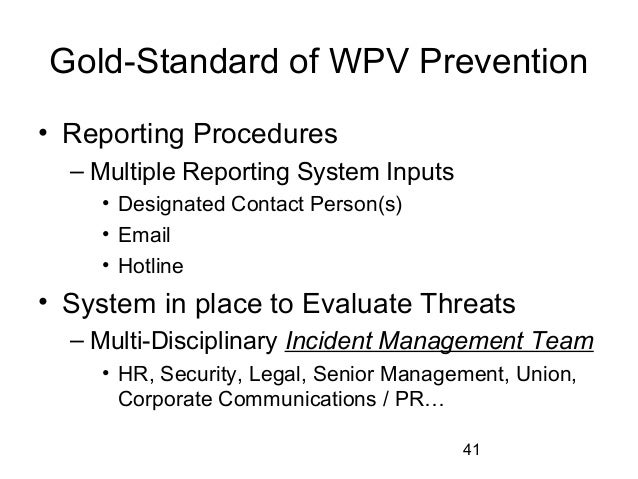 Gold-Standard of WPV Prevention

• Reporting Procedures
– Multiple Reporting System Inputs
• Designated Contact Person(s)
• Email
• Hotline

• System in place to Evaluate Threats
– Multi-Disciplinary Incident Management Team
• HR, Security, Legal, Senior Management, Union, Corporate Communications / PR…

41